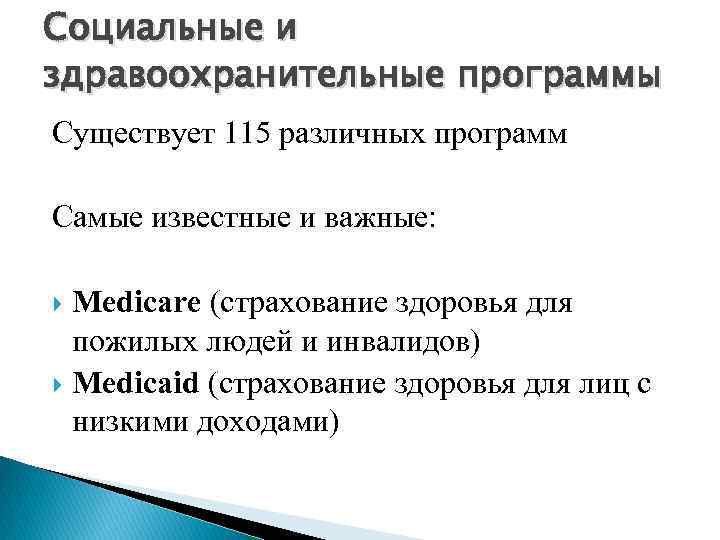 Социальные и здравоохранительные программы

Существует 115 различных программ

Самые известные и важные:

Medicare (страхование здоровья для пожилых людей и инвалидов)
Medicaid (страхование здоровья для лиц с низкими доходами)